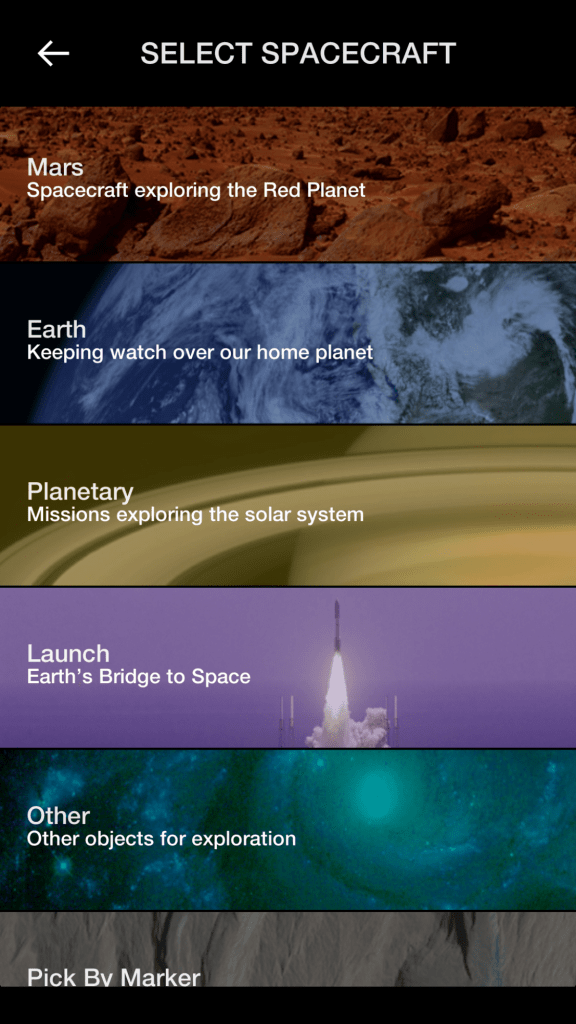 SELECT SPACECRAFT

Mars
Spacecraft exploring the Red Planet

Earth
Keeping watch over our home planet

Planetary
Missions exploring the solar system

Launch
Earth's Bridge to Space

Other
Other objects for exploration

Pick By Marker